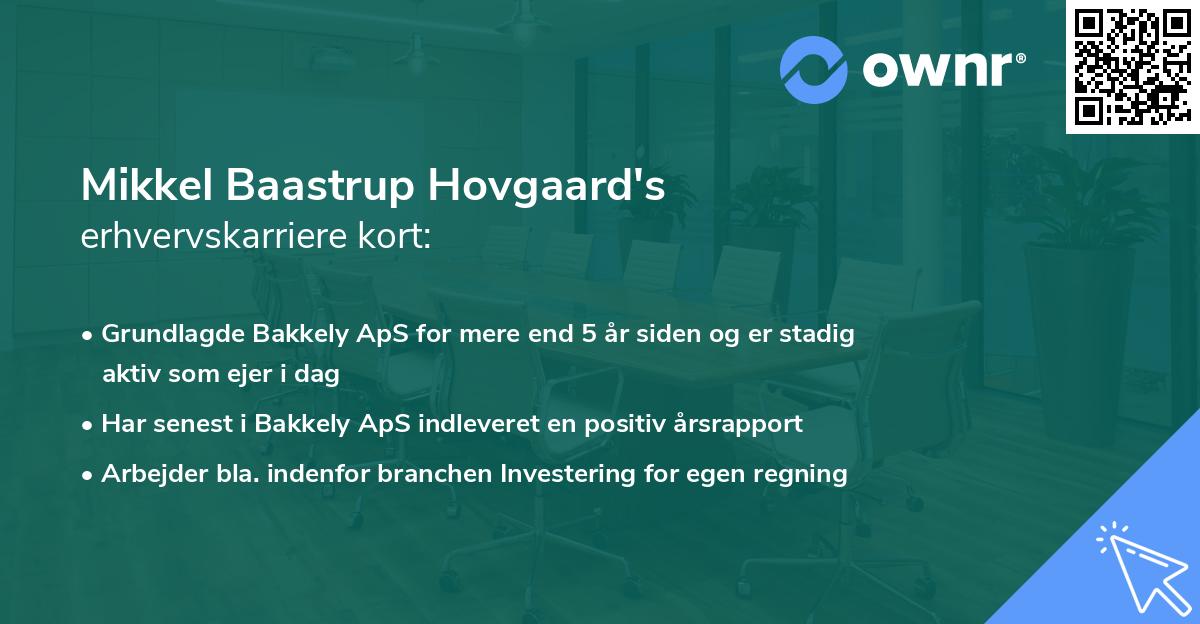 ownr®

Mikkel Baastrup Hovgaard's erhvervskarriere kort:

• Grundlagde Bakkely ApS for mere end 5 år siden og er stadig aktiv som ejer i dag
• Har senest i Bakkely ApS indleveret en positiv årsrapport
• Arbejder bla. indenfor branchen Investering for egen regning